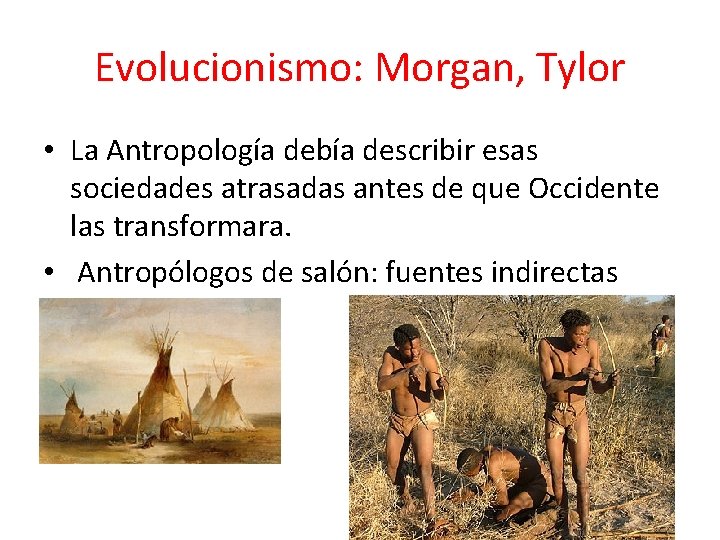 Evolucionismo: Morgan, Tylor

• La Antropología debía describir esas sociedades atrasadas antes de que Occidente las transformara.
• Antropólogos de salón: fuentes indirectas